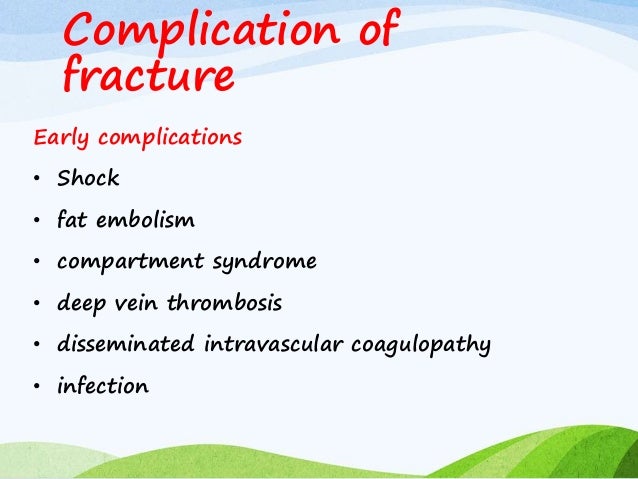 Complication of fracture

Early complications

• Shock
• fat embolism
• compartment syndrome
• deep vein thrombosis
• disseminated intravascular coagulopathy
• infection